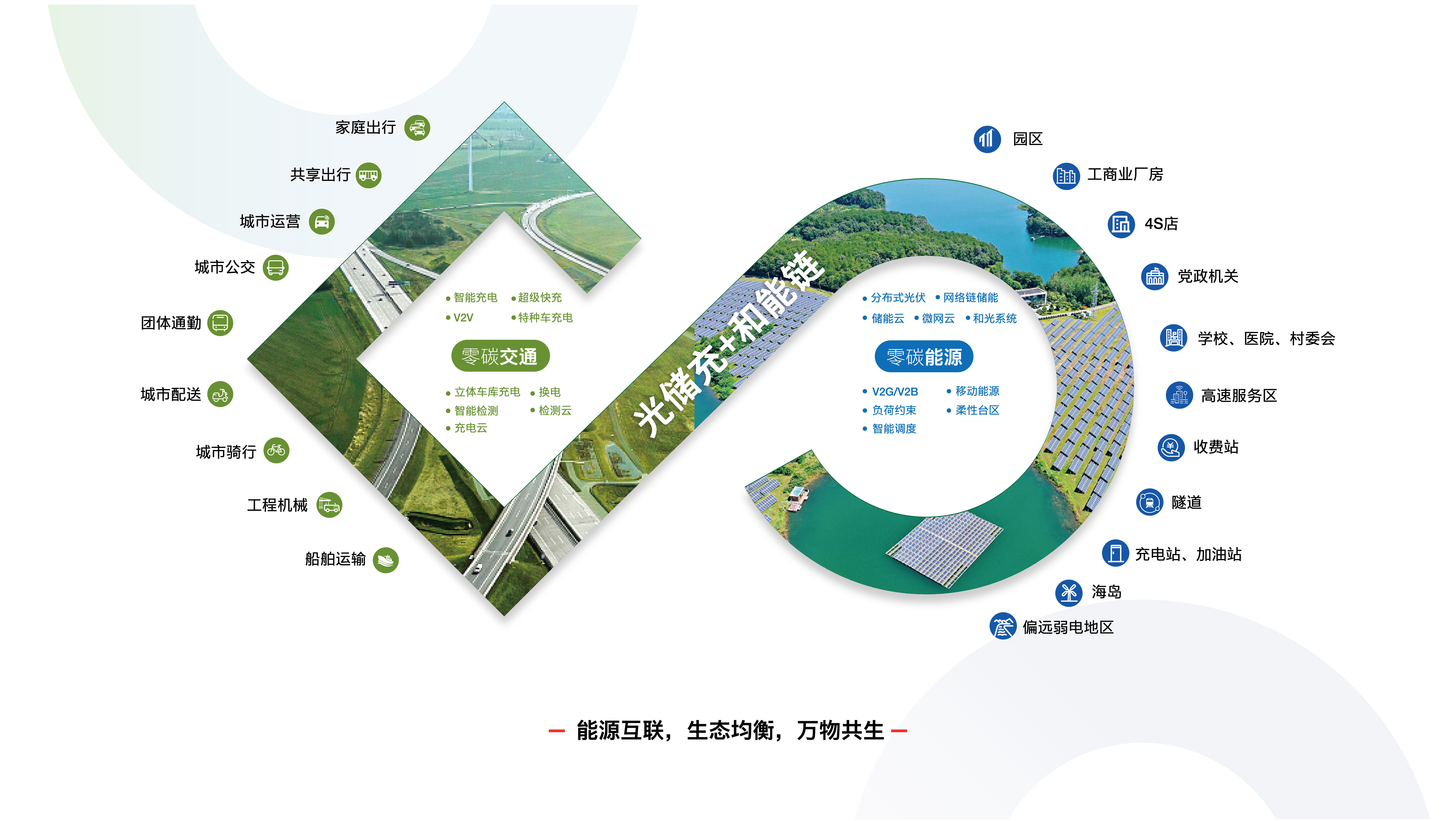 家庭出行
共享出行
城市运营
城市公交
团体通勤
城市配送
城市骑行
工程机械
船舶运输

• 智能充电 • 超级快充
• V2V • 特种车充电

零碳交通

• 立体车库充电 • 换电
• 智能检测 • 检测云
• 充电云

光储充+和能链

• 分布式光伏 • 网络链储能
• 储能云 • 微网云 • 和光系统

零碳能源

• V2G/V2B • 移动能源
• 负荷约束 • 柔性台区
• 智能调度

园区
工商业厂房
4S店
党政机关
学校、医院、村委会
高速服务区
收费站
隧道
充电站、加油站
海岛
偏远弱电地区

— 能源互联，生态均衡，万物共生 —